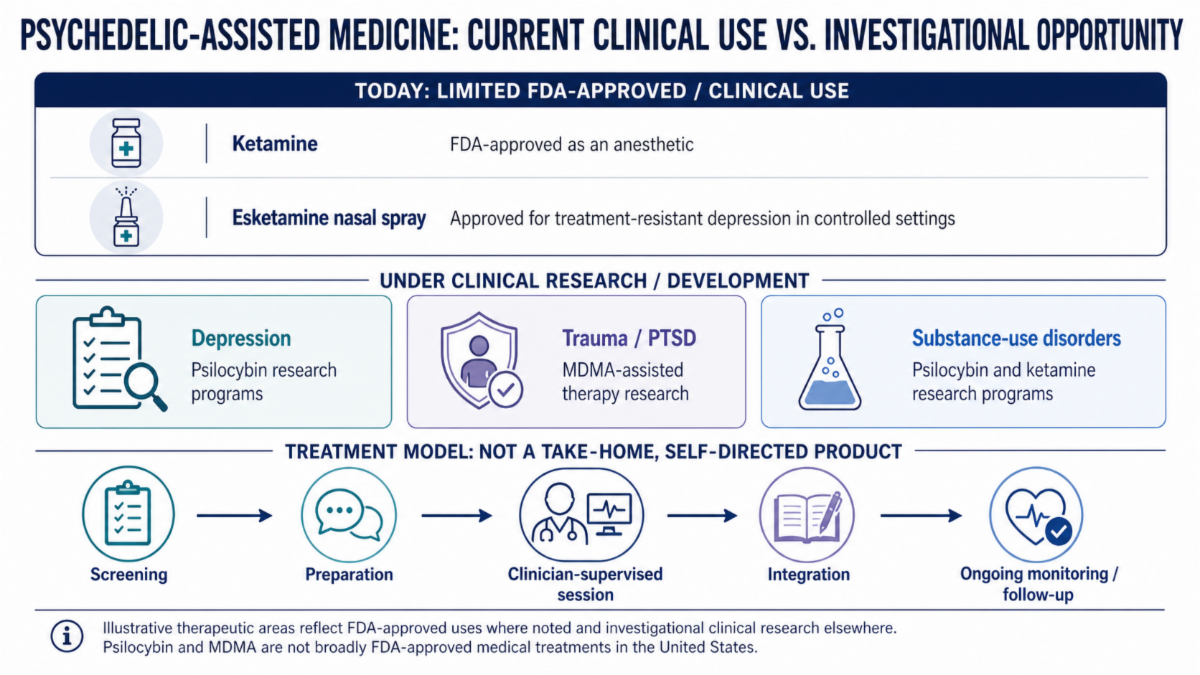 PSYCHEDELIC-ASSISTED MEDICINE: CURRENT CLINICAL USE VS. INVESTIGATIONAL OPPORTUNITY

TODAY: LIMITED FDA-APPROVED / CLINICAL USE

Ketamine
FDA-approved as an anesthetic

Esketamine nasal spray
Approved for treatment-resistant depression in controlled settings

UNDER CLINICAL RESEARCH / DEVELOPMENT

Depression
Psilocybin research programs

Trauma / PTSD
MDMA-assisted therapy research

Substance-use disorders
Psilocybin and ketamine research programs

TREATMENT MODEL: NOT A TAKE-HOME, SELF-DIRECTED PRODUCT

Screening

Preparation

Clinician-supervised session

Integration

Ongoing monitoring / follow-up

Illustrative therapeutic areas reflect FDA-approved uses where noted and investigational clinical research elsewhere. Psilocybin and MDMA are not broadly FDA-approved medical treatments in the United States.